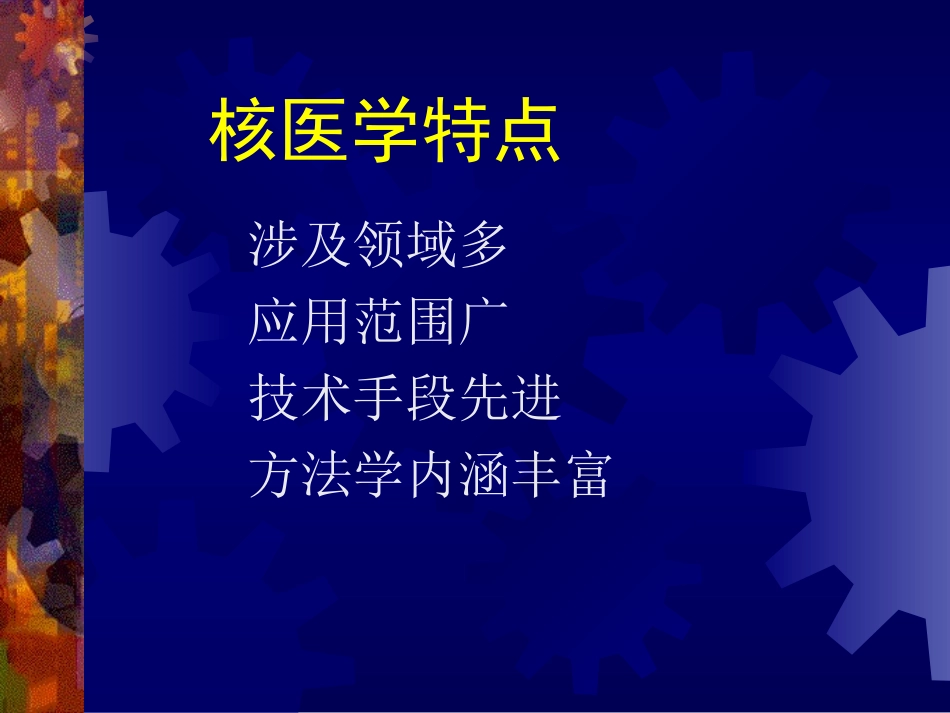 核医学特点

涉及领域多
应用范围广
技术手段先进
方法学内涵丰富